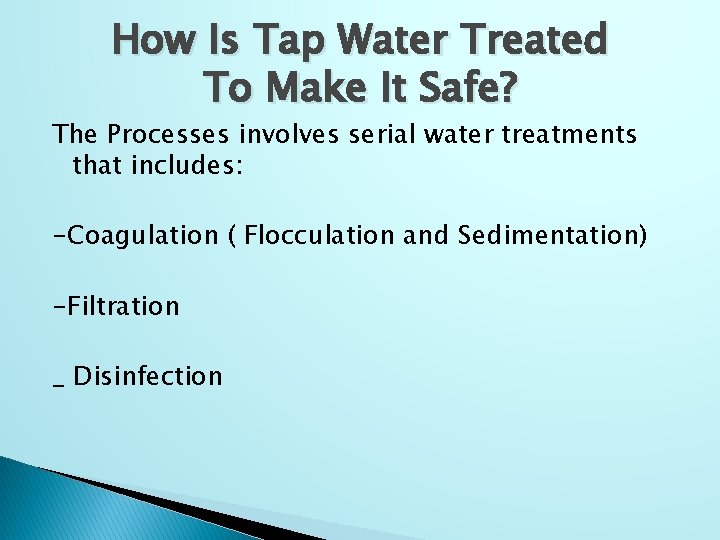 How Is Tap Water Treated To Make It Safe?

The Processes involves serial water treatments that includes:

-Coagulation ( Flocculation and Sedimentation)

-Filtration

_ Disinfection